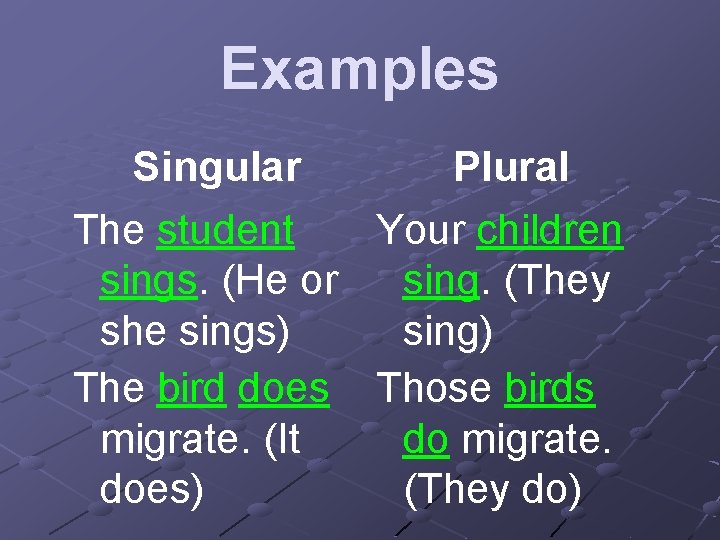 Examples

Singular

The student sings. (He or she sings)

The bird does migrate. (It does)

Plural

Your children sing. (They sing)

Those birds do migrate. (They do)